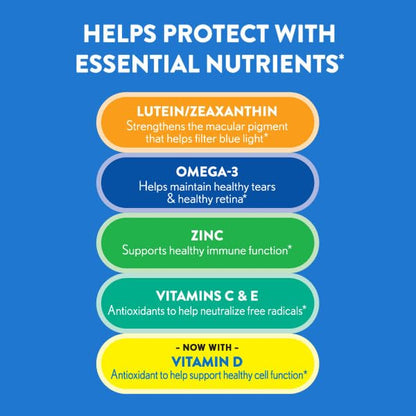 HELPS PROTECT WITH ESSENTIAL NUTRIENTS*

LUTEIN/ZEAXANTHIN
Strengthens the macular pigment that helps filter blue light*

OMEGA-3
Helps maintain healthy tears & healthy retina*

ZINC
Supports healthy immune function*

VITAMINS C & E
Antioxidants to help neutralize free radicals*

- NOW WITH -
VITAMIN D
Antioxidant to help support healthy cell function*